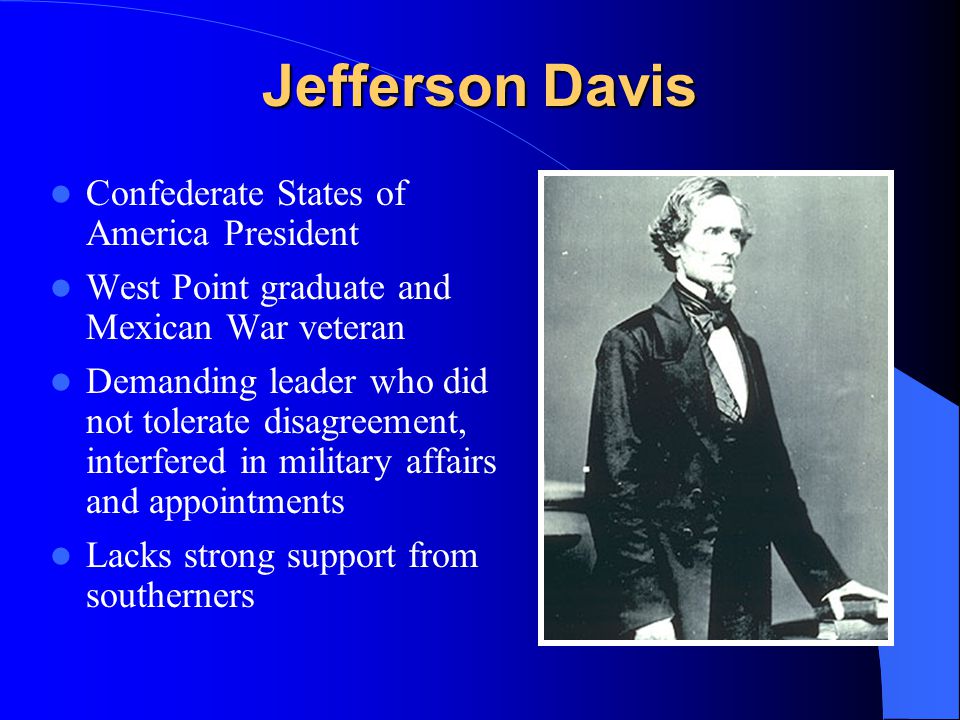 Jefferson Davis

- Confederate States of America President
- West Point graduate and Mexican War veteran
- Demanding leader who did not tolerate disagreement, interfered in military affairs and appointments
- Lacks strong support from southerners